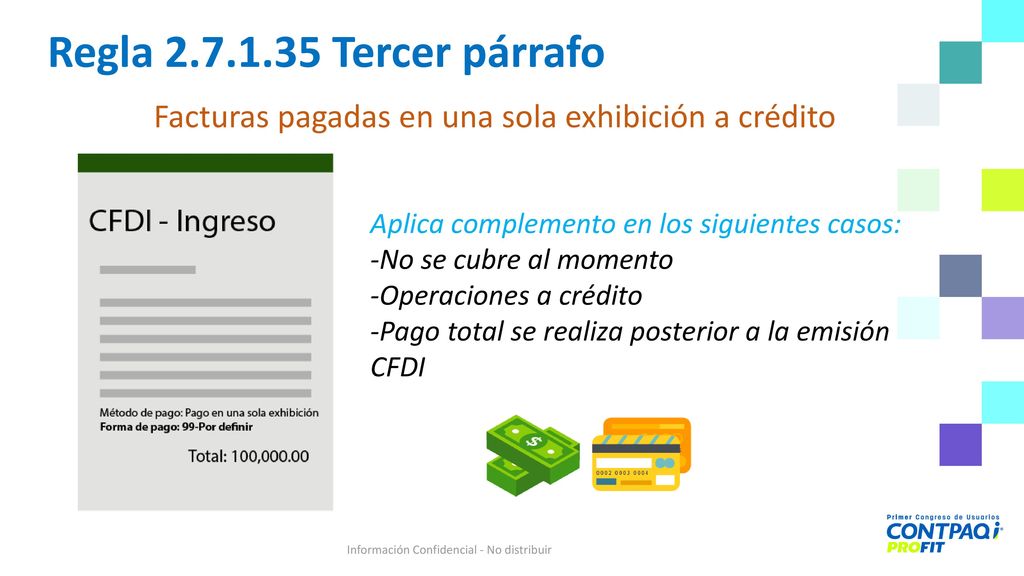 Regla 2.7.1.35 Tercer párrafo

Facturas pagadas en una sola exhibición a crédito

CFDI - Ingreso

Método de pago: Pago en una sola exhibición
Forma de pago: 99-Por definir

Total: 100,000.00

Aplica complemento en los siguientes casos:
-No se cubre al momento
-Operaciones a crédito
-Pago total se realiza posterior a la emisión CFDI

0002 0003 0004

Información Confidencial - No distribuir

Primer Congreso de Usuarios
CONTPAQi
PROFIT